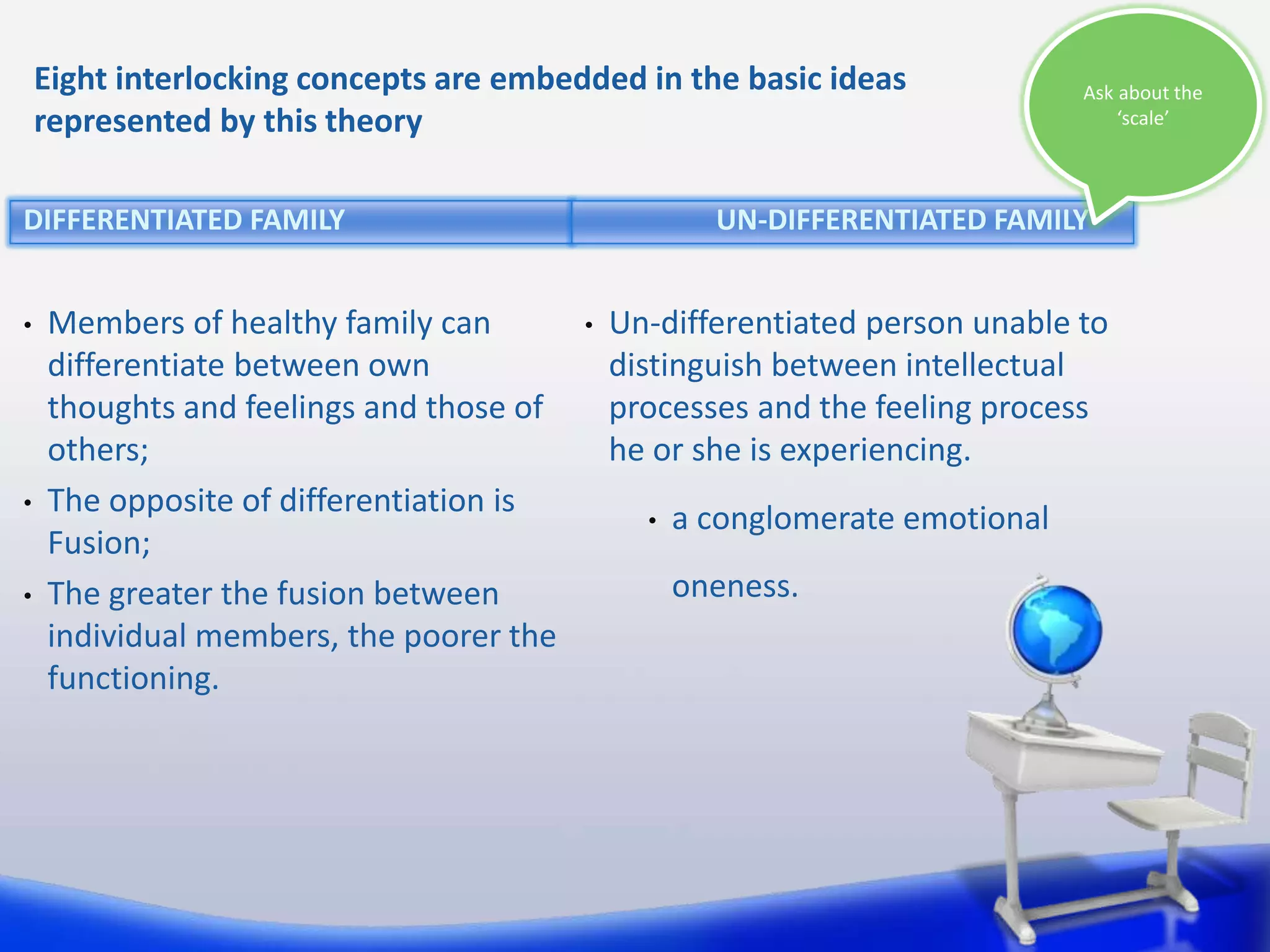 Eight interlocking concepts are embedded in the basic ideas represented by this theory

Ask about the 'scale'

DIFFERENTIATED FAMILY

• Members of healthy family can differentiate between own thoughts and feelings and those of others;
• The opposite of differentiation is Fusion;
• The greater the fusion between individual members, the poorer the functioning.

UN-DIFFERENTIATED FAMILY

• Un-differentiated person unable to distinguish between intellectual processes and the feeling process he or she is experiencing.
• a conglomerate emotional oneness.